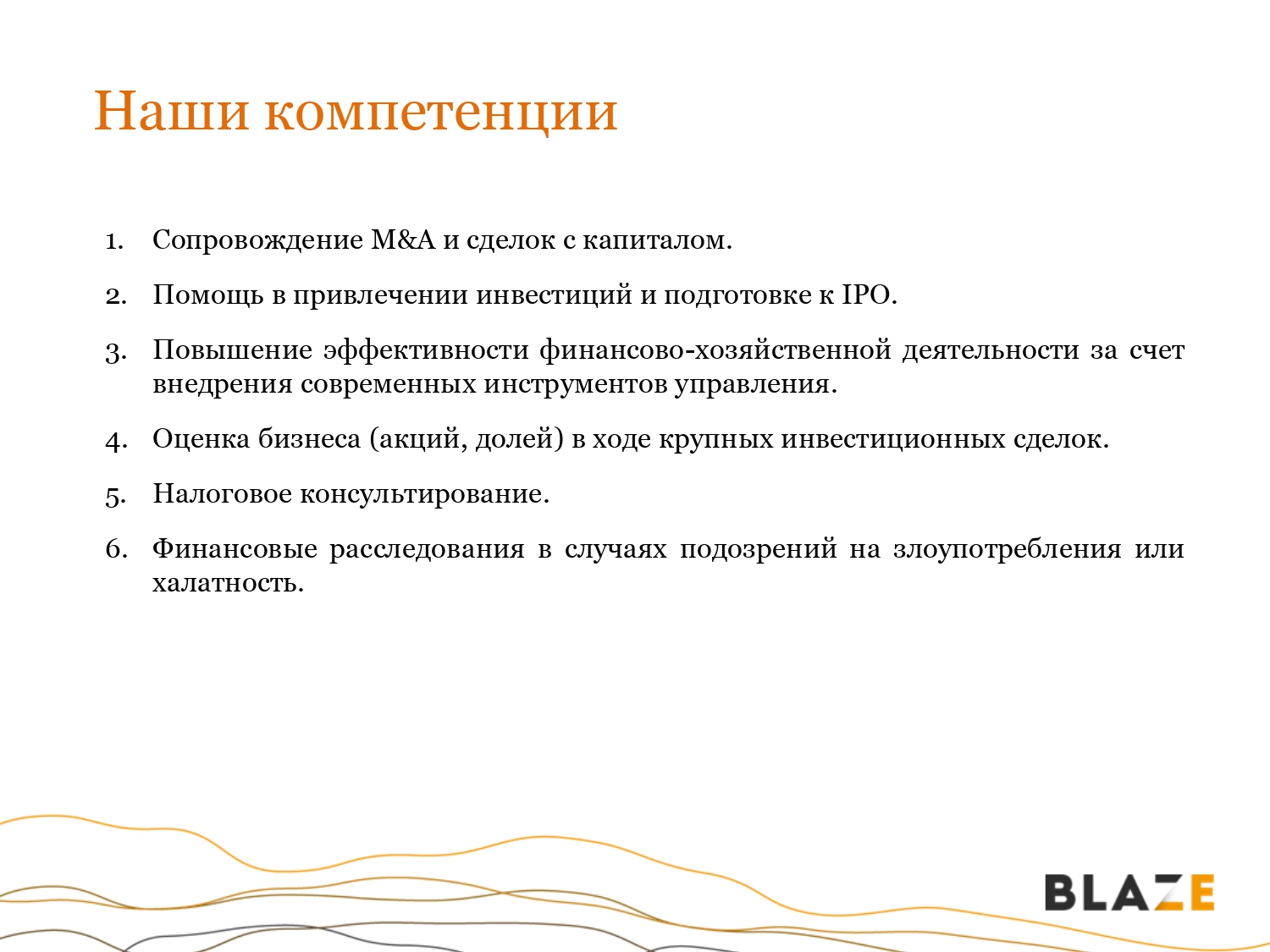 Наши компетенции

1. Сопровождение M&A и сделок с капиталом.

2. Помощь в привлечении инвестиций и подготовке к IPO.

3. Повышение эффективности финансово-хозяйственной деятельности за счет внедрения современных инструментов управления.

4. Оценка бизнеса (акций, долей) в ходе крупных инвестиционных сделок.

5. Налоговое консультирование.

6. Финансовые расследования в случаях подозрений на злоупотребления или халатность.

BLAZE